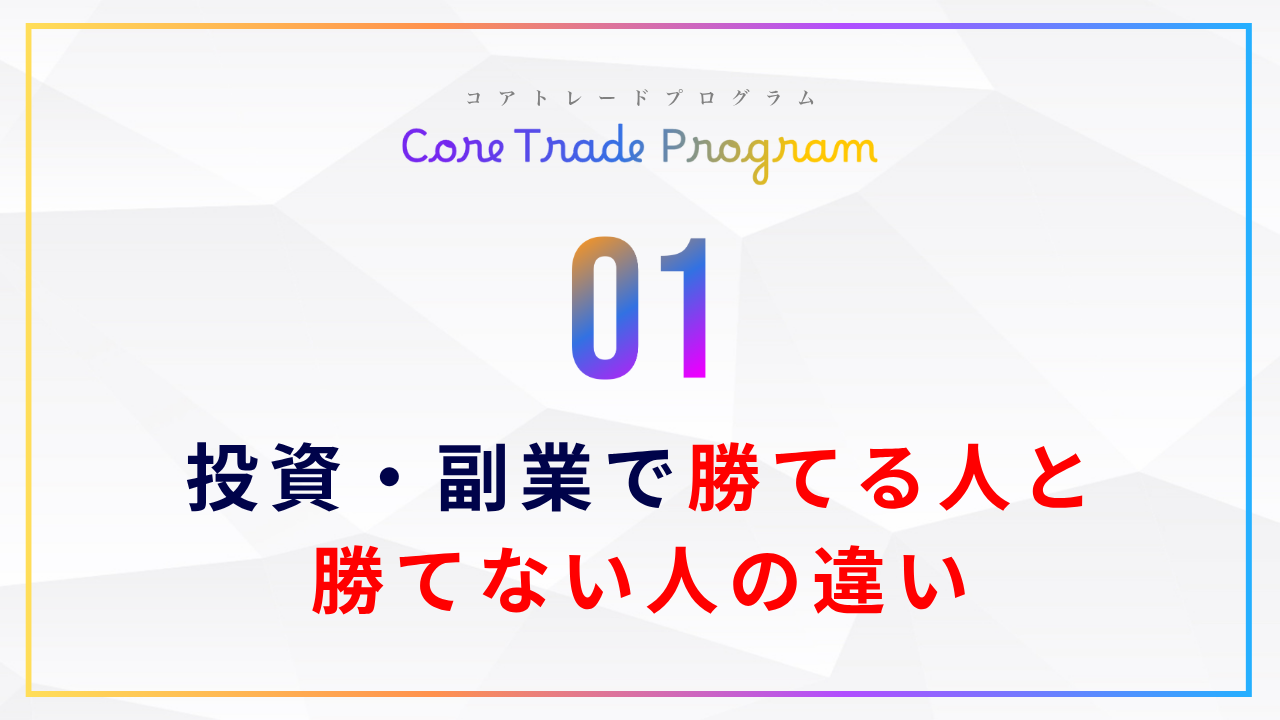 コアトレードプログラム
Core Trade Program

01

投資・副業で勝てる人と
勝てない人の違い